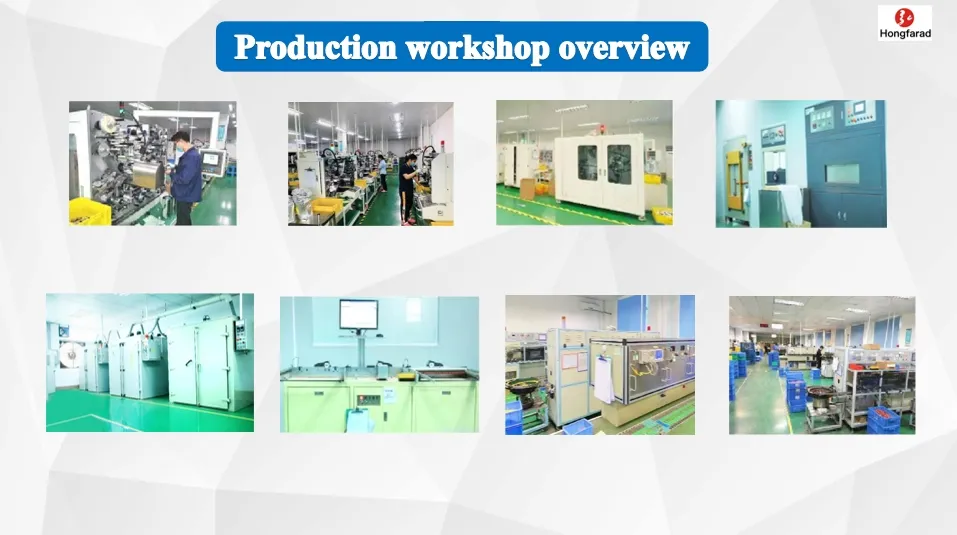 Production workshop overview

Hongfarad